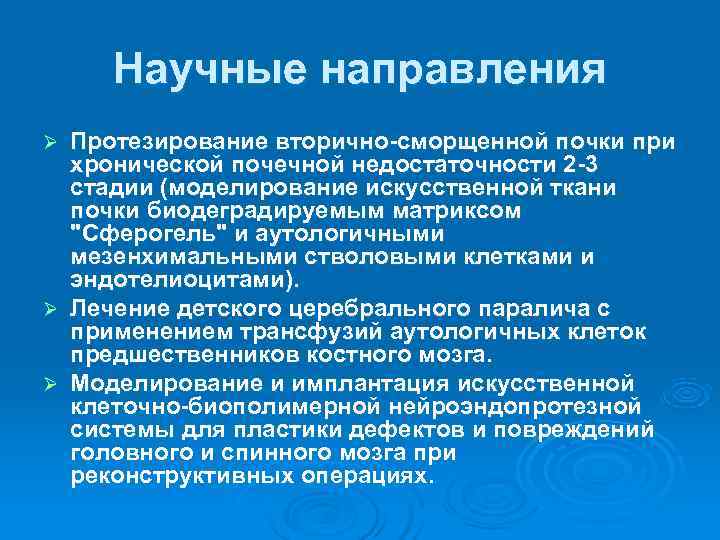 Научные направления

➢ Протезирование вторично-сморщенной почки при хронической почечной недостаточности 2-3 стадии (моделирование искусственной ткани почки биодеградируемым матриксом "Сферогель" и аутологичными мезенхимальными стволовыми клетками и эндотелиоцитами).

➢ Лечение детского церебрального паралича с применением трансфузий аутологичных клеток предшественников костного мозга.

➢ Моделирование и имплантация искусственной клеточно-биополимерной нейроэндопротезной системы для пластики дефектов и повреждений головного и спинного мозга при реконструктивных операциях.